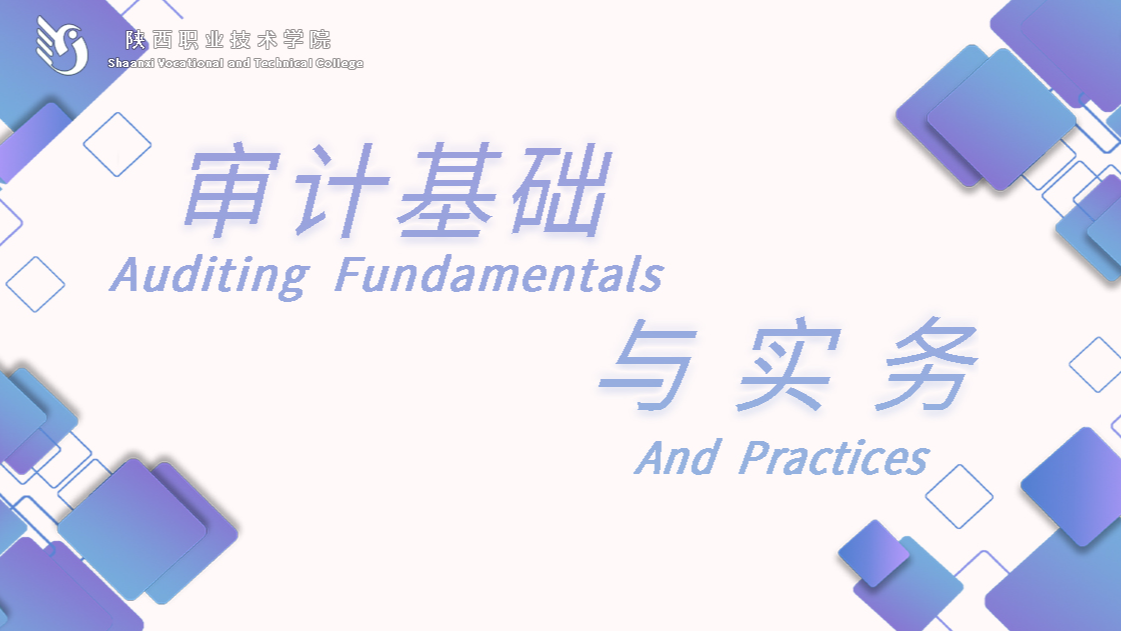 陕西职业技术学院
Shaanxi Vocational and Technical College

审计基础
Auditing Fundamentals

与实务
And Practices